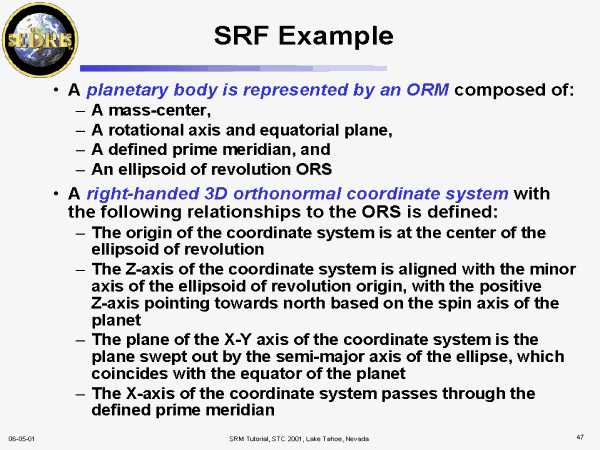 SEDRIS

SRF Example

• A planetary body is represented by an ORM composed of:
– A mass-center,
– A rotational axis and equatorial plane,
– A defined prime meridian, and
– An ellipsoid of revolution ORS

• A right-handed 3D orthonormal coordinate system with the following relationships to the ORS is defined:
– The origin of the coordinate system is at the center of the ellipsoid of revolution
– The Z-axis of the coordinate system is aligned with the minor axis of the ellipsoid of revolution origin, with the positive Z-axis pointing towards north based on the spin axis of the planet
– The plane of the X-Y axis of the coordinate system is the plane swept out by the semi-major axis of the ellipse, which coincides with the equator of the planet
– The X-axis of the coordinate system passes through the defined prime meridian

06-05-01

SRM Tutorial, STC 2001, Lake Tahoe, Nevada

47